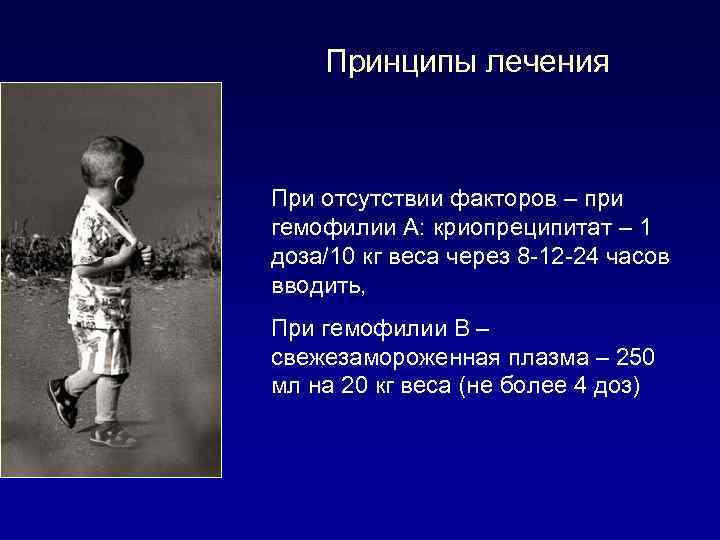 Принципы лечения

При отсутствии факторов – при гемофилии А: криопреципитат – 1 доза/10 кг веса через 8-12-24 часов вводить,

При гемофилии В – свежезамороженная плазма – 250 мл на 20 кг веса (не более 4 доз)